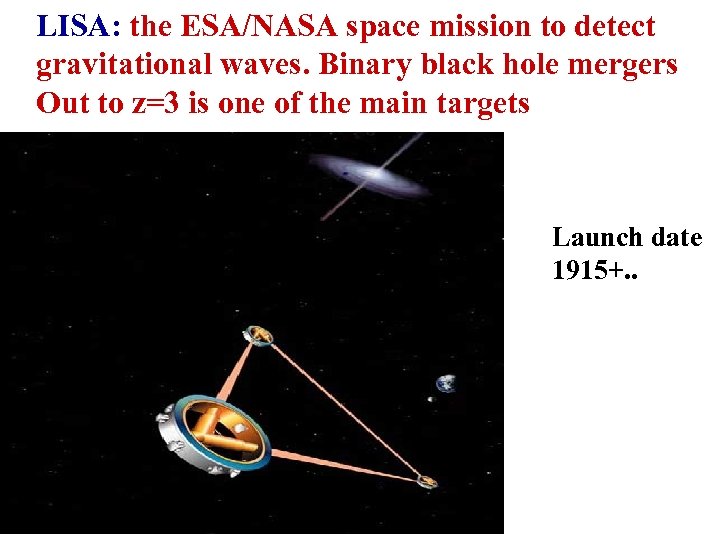 LISA: the ESA/NASA space mission to detect gravitational waves. Binary black hole mergers Out to z=3 is one of the main targets

Launch date 1915+..